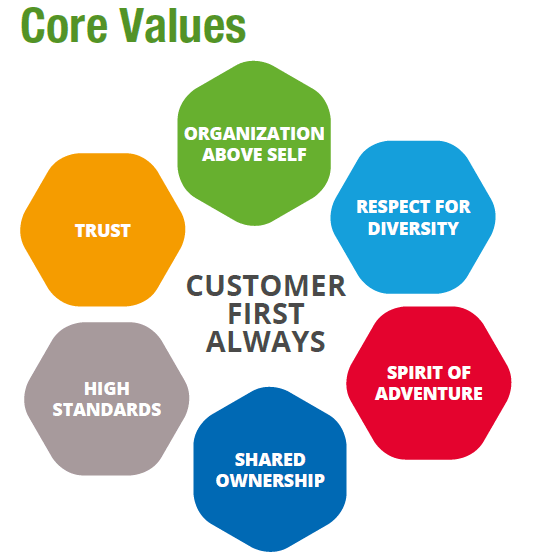 Core Values

ORGANIZATION ABOVE SELF

RESPECT FOR DIVERSITY

SPIRIT OF ADVENTURE

SHARED OWNERSHIP

HIGH STANDARDS

TRUST

CUSTOMER FIRST ALWAYS